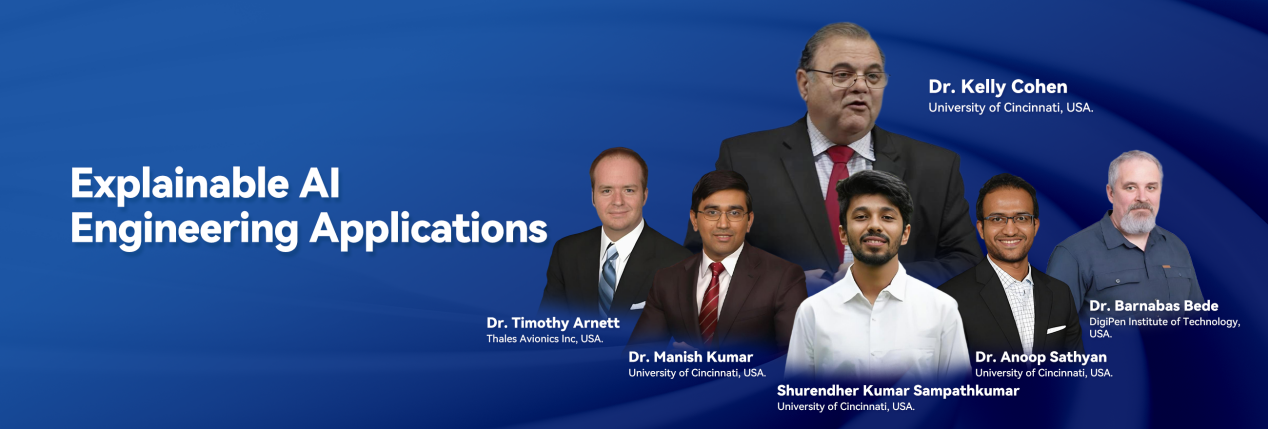 Explainable AI Engineering Applications

Dr. Kelly Cohen
University of Cincinnati, USA.

Dr. Timothy Arnett
Thales Avionics Inc, USA.

Dr. Manish Kumar
University of Cincinnati, USA.

Shurendher Kumar Sampathkumar
University of Cincinnati, USA.

Dr. Anoop Sathyan
University of Cincinnati, USA.

Dr. Barnabas Bede
DigiPen Institute of Technology, USA.